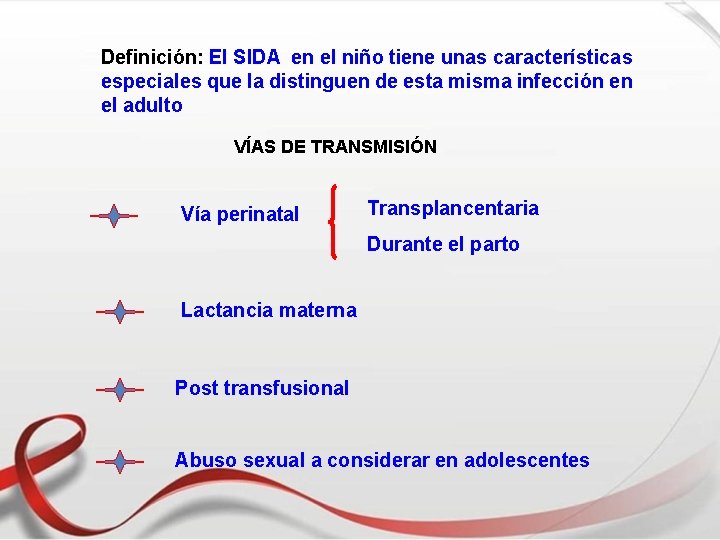 Definición: El SIDA en el niño tiene unas características especiales que la distinguen de esta misma infección en el adulto

VÍAS DE TRANSMISIÓN

Vía perinatal

Transplancentaria

Durante el parto

Lactancia materna

Post transfusional

Abuso sexual a considerar en adolescentes